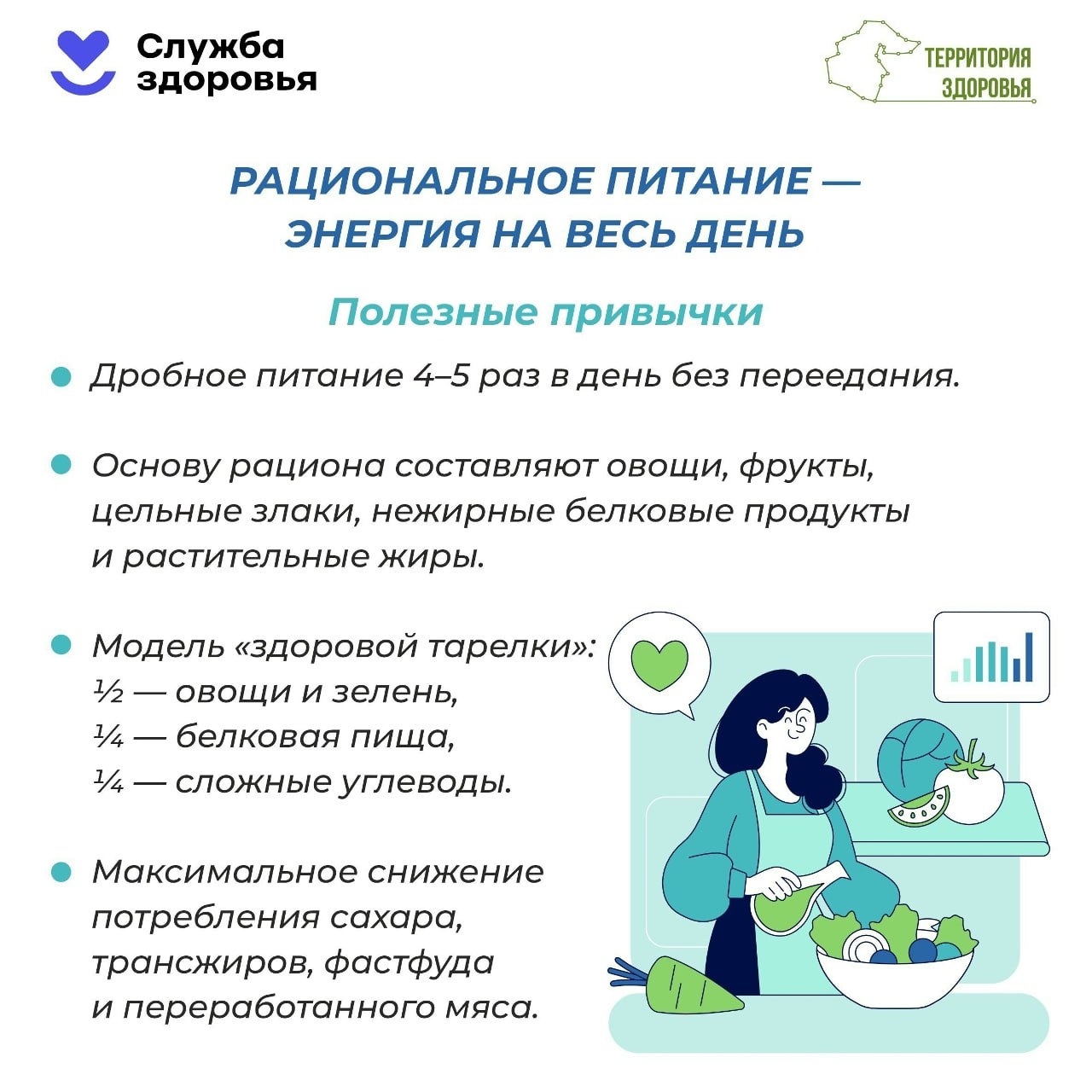 Служба здоровья

ТЕРРИТОРИЯ ЗДОРОВЬЯ

РАЦИОНАЛЬНОЕ ПИТАНИЕ — ЭНЕРГИЯ НА ВЕСЬ ДЕНЬ

Полезные привычки

Дробное питание 4–5 раз в день без переедания.

Основу рациона составляют овощи, фрукты, цельные злаки, нежирные белковые продукты и растительные жиры.

Модель «здоровой тарелки»:
½ — овощи и зелень,
¼ — белковая пища,
¼ — сложные углеводы.

Максимальное снижение потребления сахара, трансжиров, фастфуда и переработанного мяса.